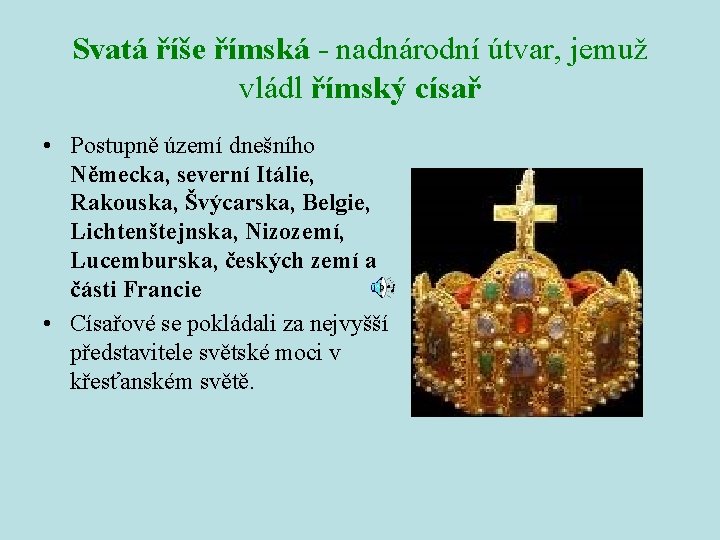 Svatá říše římská - nadnárodní útvar, jemuž vládl římský císař

• Postupně území dnešního Německa, severní Itálie, Rakouska, Švýcarska, Belgie, Lichtenštejnska, Nizozemí, Lucemburska, českých zemí a části Francie

• Císařové se pokládali za nejvyšší představitele světské moci v křesťanském světě.